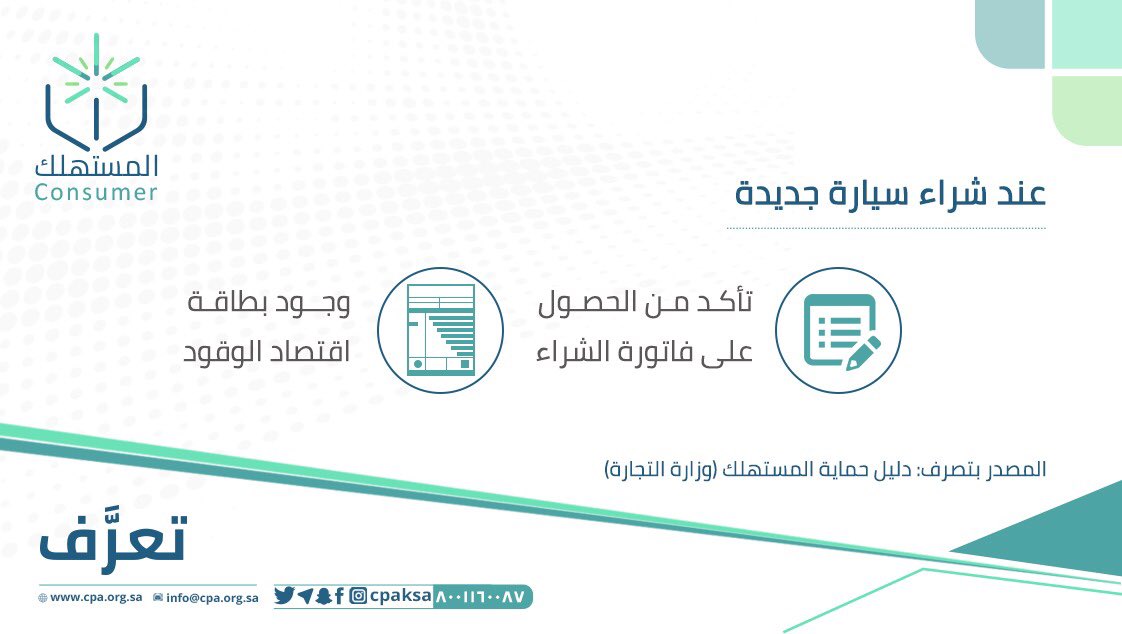 المستهلك
Consumer

عند شراء سيارة جديدة

تأكد من الحصول على فاتورة الشراء

وجود بطاقة اقتصاد الوقود

المصدر بتصرف: دليل حماية المستهلك (وزارة التجارة)

تعرَّف

www.cpa.org.sa
info@cpa.org.sa
cpaksa
٨٠٠١١٦٠٠٨٧